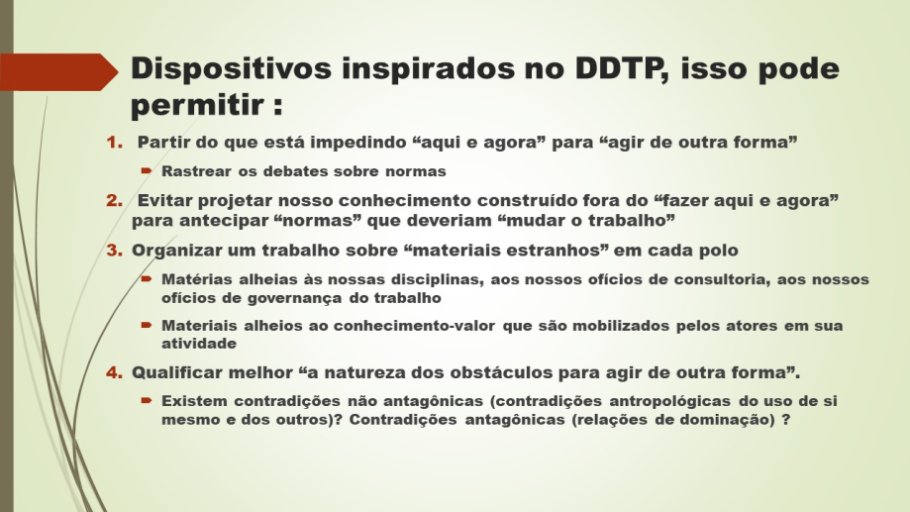 Dispositivos inspirados no DDTP, isso pode permitir :

1. Partir do que está impedindo “aqui e agora” para “agir de outra forma”

Rastrear os debates sobre normas

2. Evitar projetar nosso conhecimento construído fora do “fazer aqui e agora” para antecipar “normas” que deveriam “mudar o trabalho”

3. Organizar um trabalho sobre “materiais estranhos” em cada polo

Matérias alheias às nossas disciplinas, aos nossos ofícios de consultoria, aos nossos ofícios de governança do trabalho

Materiais alheios ao conhecimento-valor que são mobilizados pelos atores em sua atividade

4. Qualificar melhor “a natureza dos obstáculos para agir de outra forma”.

Existem contradições não antagônicas (contradições antropológicas do uso de si mesmo e dos outros)? Contradições antagônicas (relações de dominação) ?